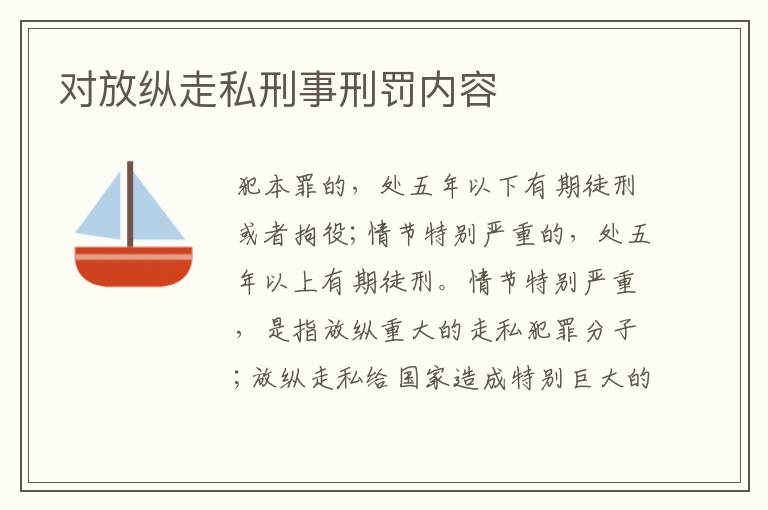 对放纵走私刑事刑罚内容

犯本罪的，处五年以下有期徒刑或者拘役；情节特别严重的，处五年以上有期徒刑。情节特别严重，是指放纵重大的走私犯罪分子；放纵走私给国家造成特别巨大的